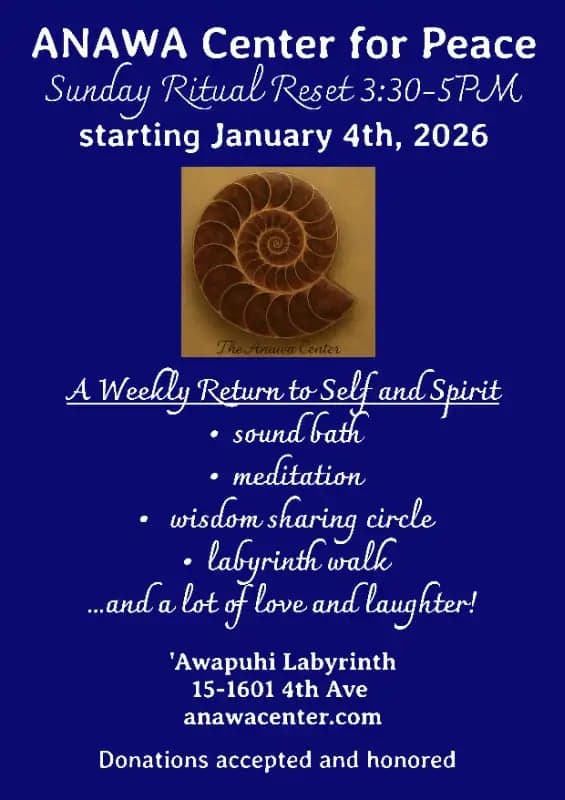 ANAWA Center for Peace
Sunday Ritual Reset 3:30-5PM
starting January 4th, 2026

The Anawa Center

A Weekly Return to Self and Spirit
• sound bath
• meditation
• wisdom sharing circle
• labyrinth walk
...and a lot of love and laughter!

'Awapuhi Labyrinth
15-1601 4th Ave
anawacenter.com

Donations accepted and honored